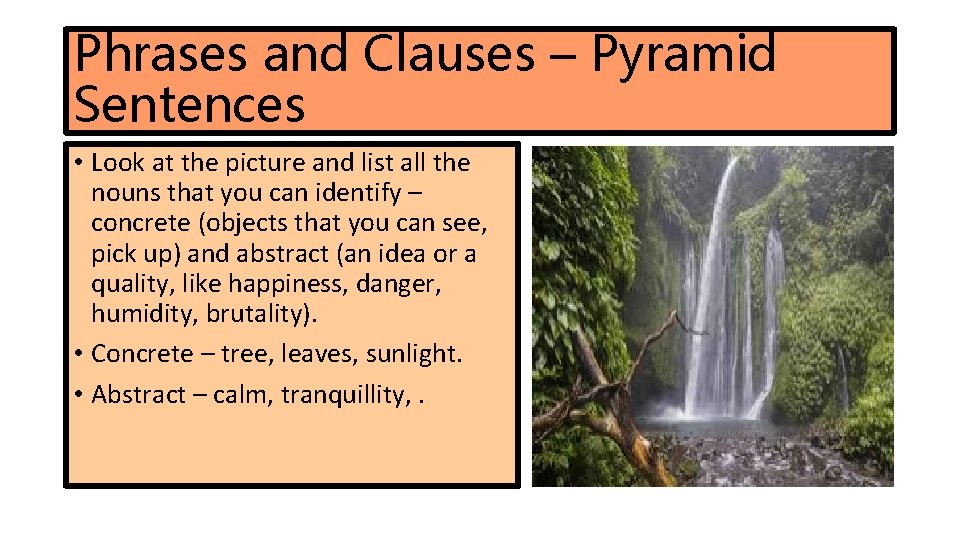 Phrases and Clauses – Pyramid Sentences

• Look at the picture and list all the nouns that you can identify – concrete (objects that you can see, pick up) and abstract (an idea or a quality, like happiness, danger, humidity, brutality).

• Concrete – tree, leaves, sunlight.

• Abstract – calm, tranquillity, .